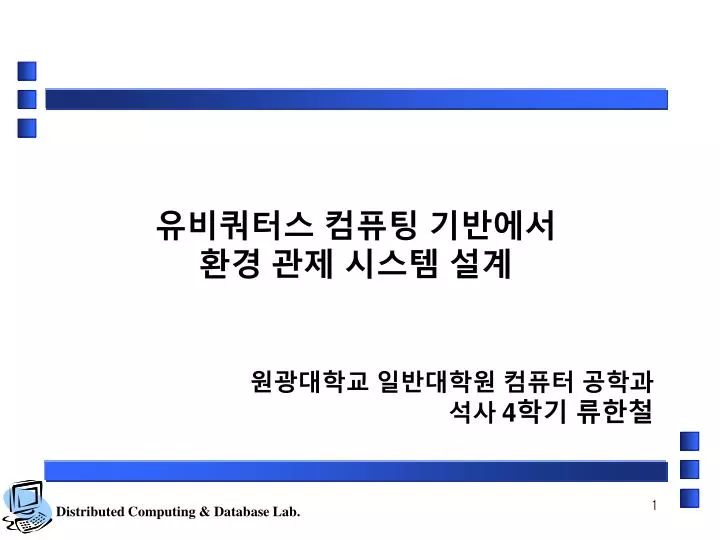 유비쿼터스 컴퓨팅 기반에서
환경 관제 시스템 설계

원광대학교 일반대학원 컴퓨터 공학과
석사 4학기 류한철

Distributed Computing & Database Lab.

1